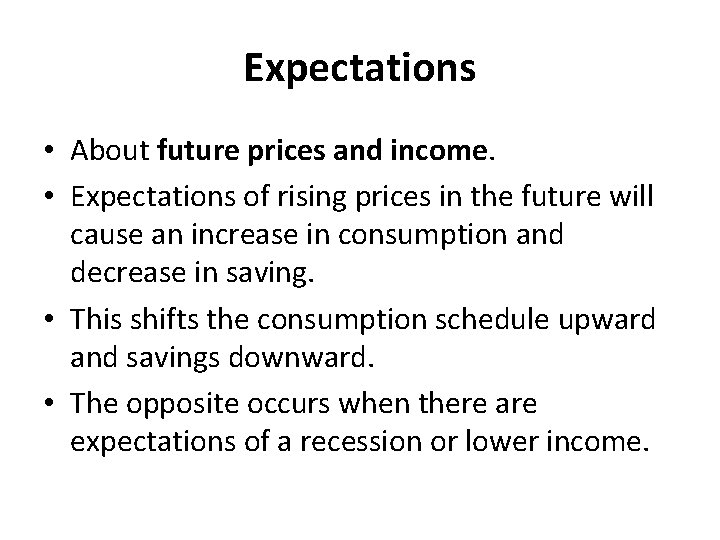 Expectations

• About future prices and income.
• Expectations of rising prices in the future will cause an increase in consumption and decrease in saving.
• This shifts the consumption schedule upward and savings downward.
• The opposite occurs when there are expectations of a recession or lower income.